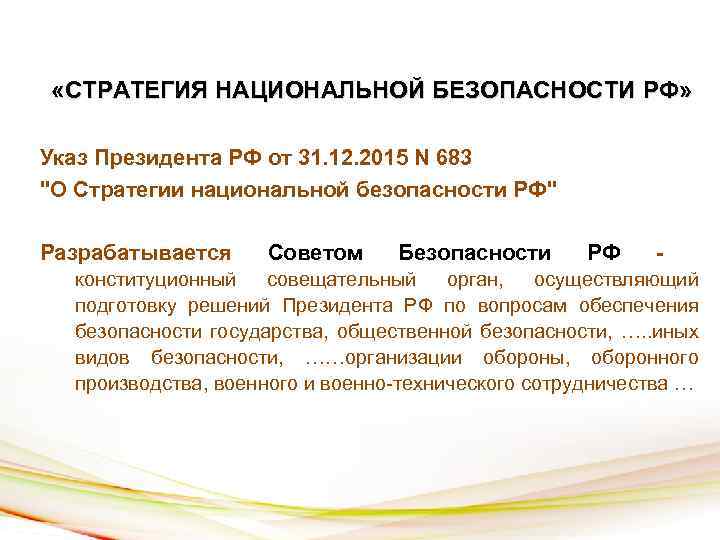 «СТРАТЕГИЯ НАЦИОНАЛЬНОЙ БЕЗОПАСНОСТИ РФ»

Указ Президента РФ от 31.12.2015 N 683
"О Стратегии национальной безопасности РФ"

Разрабатывается Советом Безопасности РФ - конституционный совещательный орган, осуществляющий подготовку решений Президента РФ по вопросам обеспечения безопасности государства, общественной безопасности, …..иных видов безопасности, ……организации обороны, оборонного производства, военного и военно-технического сотрудничества …